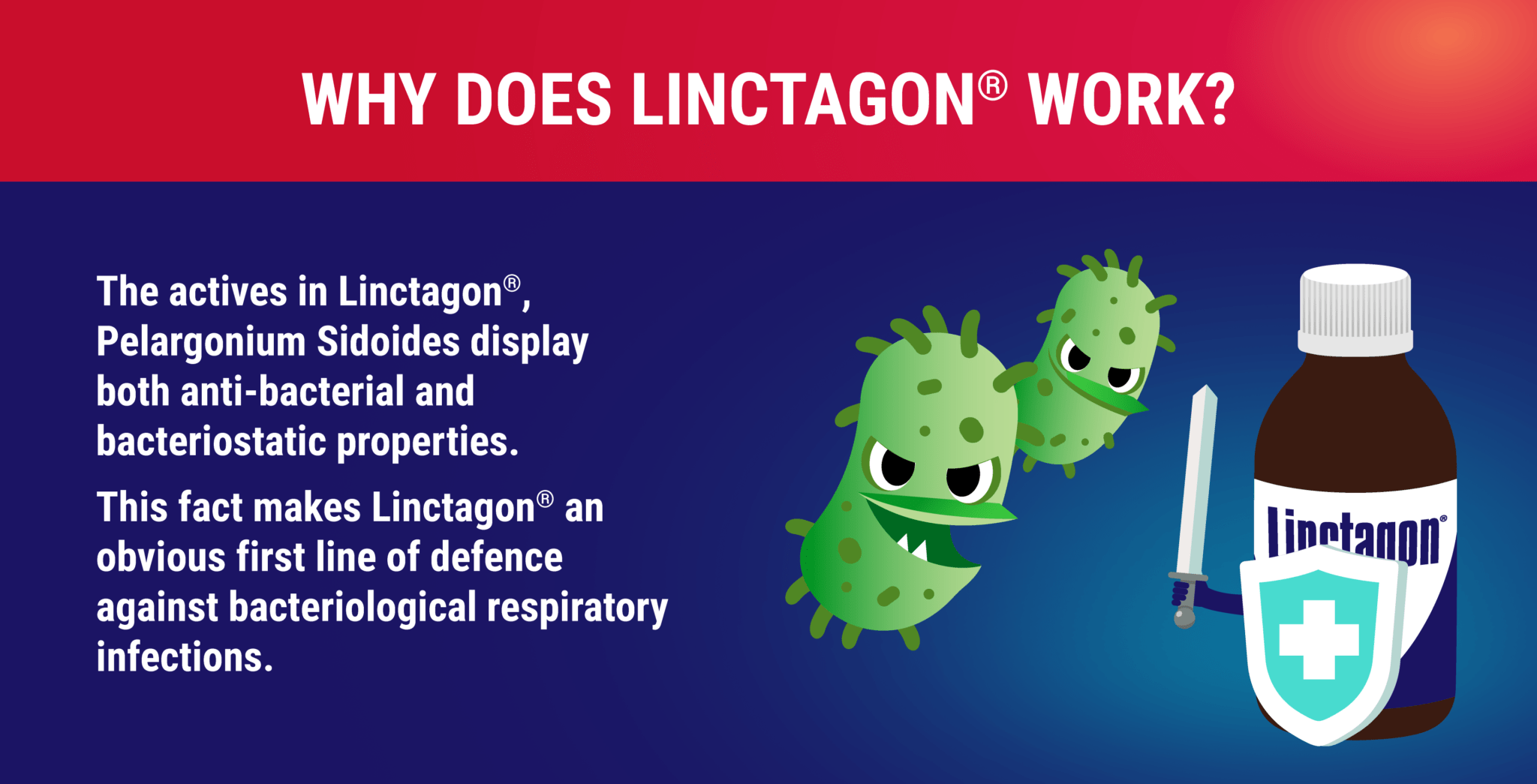 WHY DOES LINCTAGON® WORK?

The actives in Linctagon®, Pelargonium Sidoides display both anti-bacterial and bacteriostatic properties.

This fact makes Linctagon® an obvious first line of defence against bacteriological respiratory infections.

linctagon®